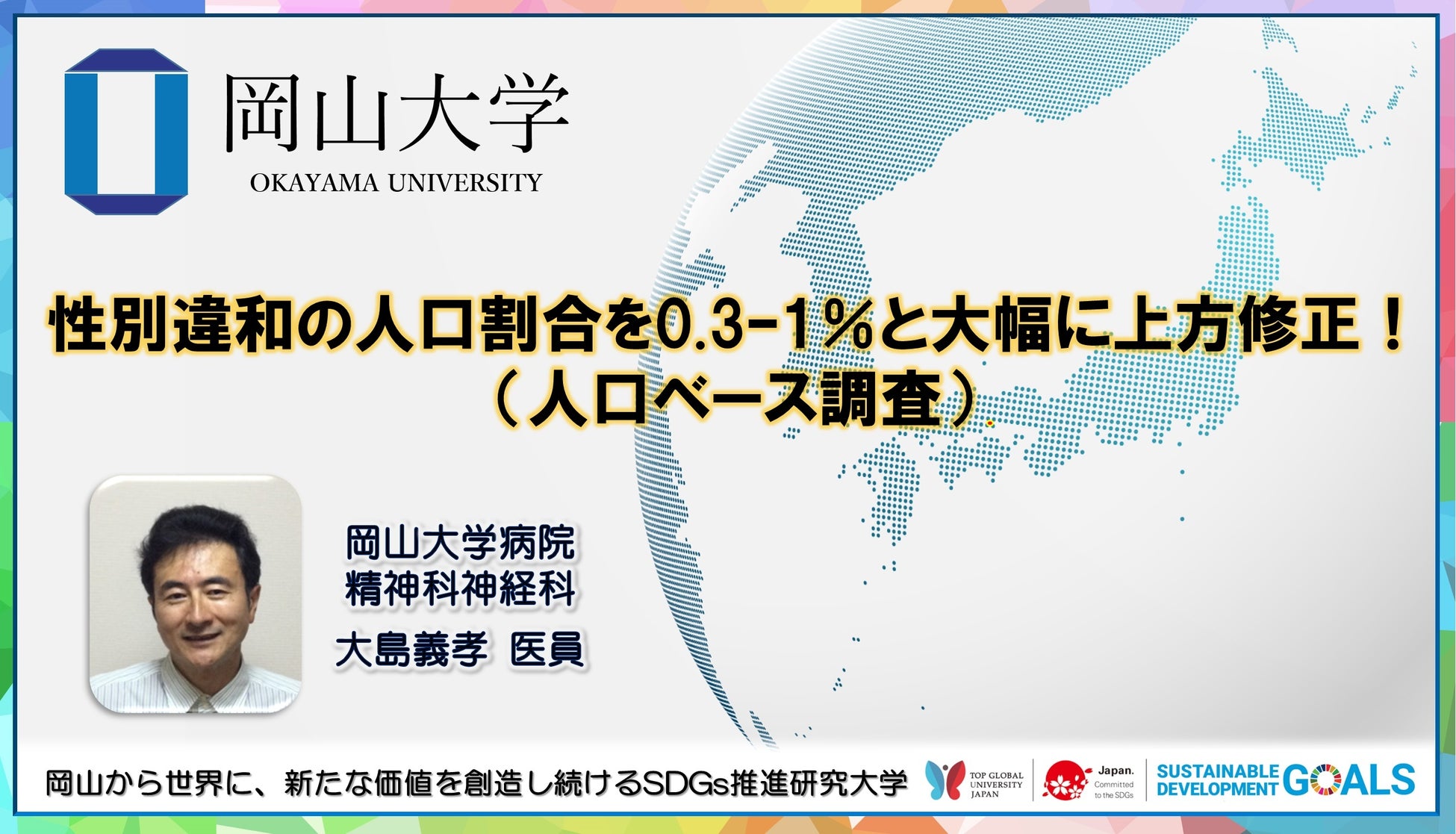 岡山大学
OKAYAMA UNIVERSITY

性別違和の人口割合を0.3-1％と大幅に上方修正！
（人口ベース調査）

岡山大学病院
精神科神経科
大島義孝 医員

岡山から世界に、新たな価値を創造し続けるSDGs推進研究大学

TOP GLOBAL UNIVERSITY JAPAN

Japan. Committed to the SDGs

SUSTAINABLE DEVELOPMENT GOALS